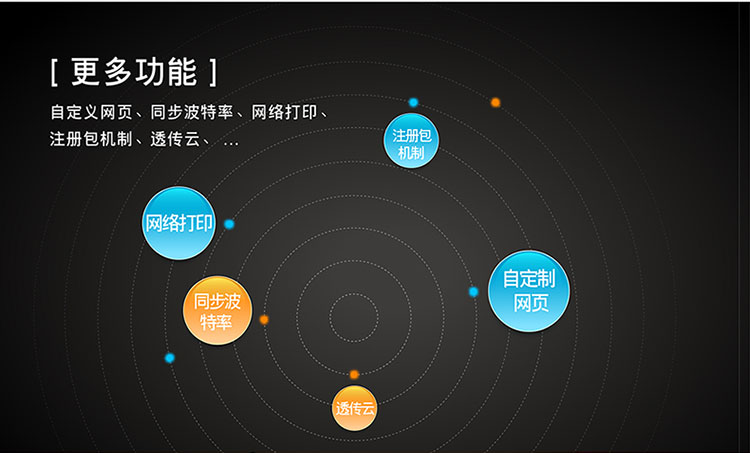 [ 更多功能 ]

自定义网页、同步波特率、网络打印、注册包机制、透传云、 ...

注册包机制

网络打印

自定制网页

同步波特率

透传云